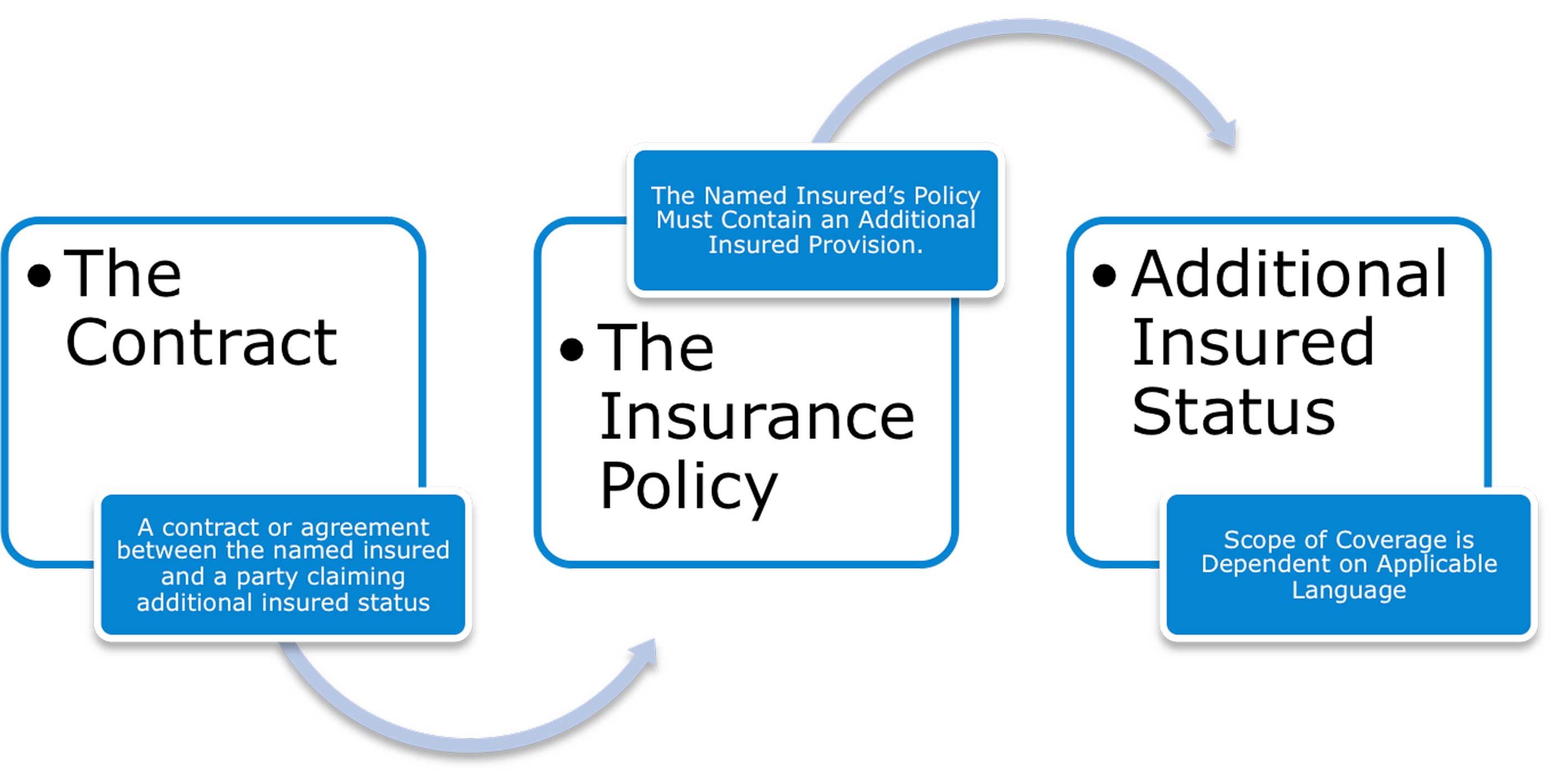 • The Contract

A contract or agreement between the named insured and a party claiming additional insured status

The Named Insured's Policy Must Contain an Additional Insured Provision.

• The Insurance Policy

• Additional Insured Status

Scope of Coverage is Dependent on Applicable Language